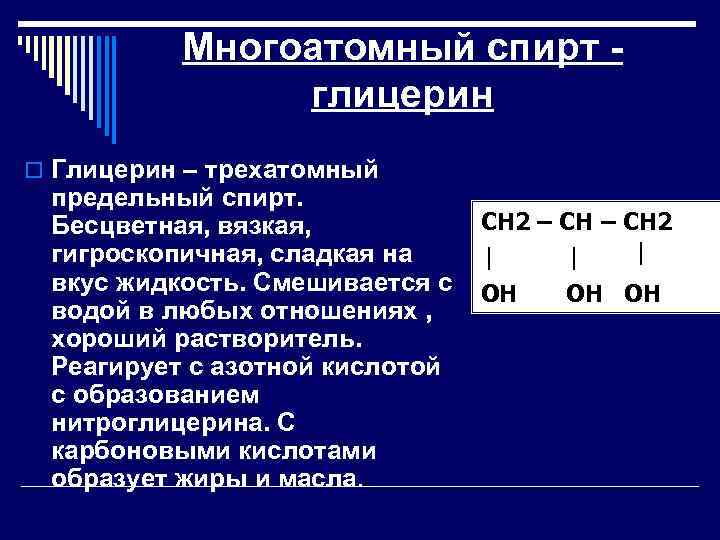 Многоатомный спирт - глицерин

Глицерин – трехатомный предельный спирт. Бесцветная, вязкая, гигроскопичная, сладкая на вкус жидкость. Смешивается с водой в любых отношениях , хороший растворитель. Реагирует с азотной кислотой с образованием нитроглицерина. С карбоновыми кислотами образует жиры и масла.

CH2 – CH – CH2
|      |      |
OH   OH   OH